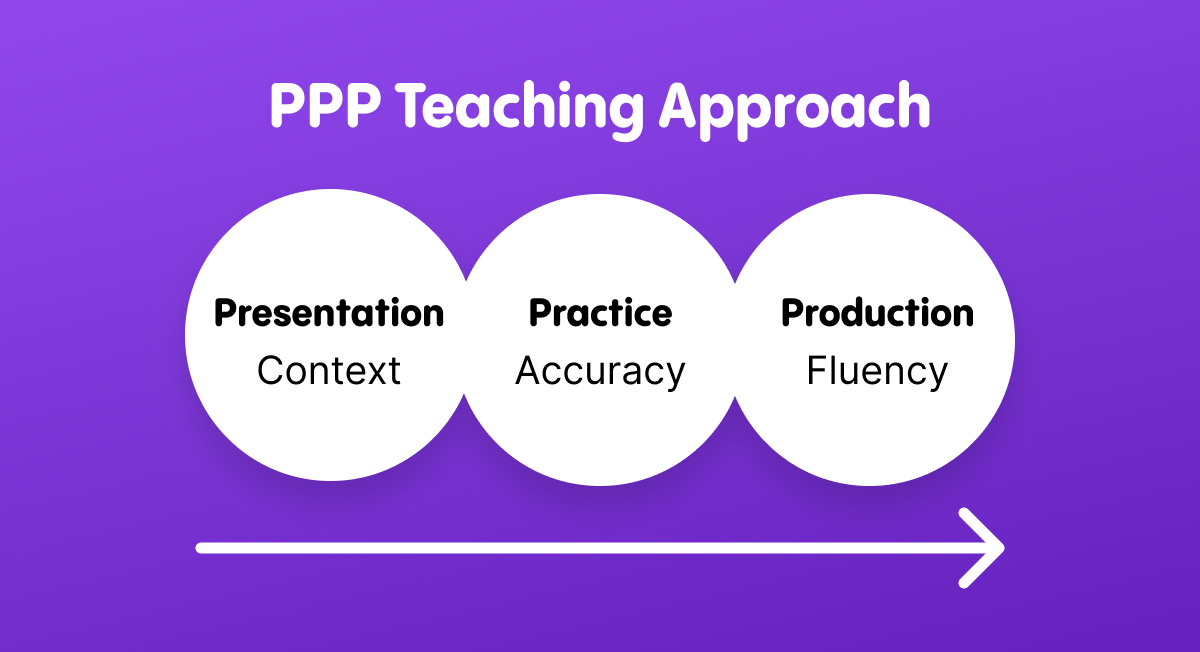 PPP Teaching Approach

Presentation
Context

Practice
Accuracy

Production
Fluency